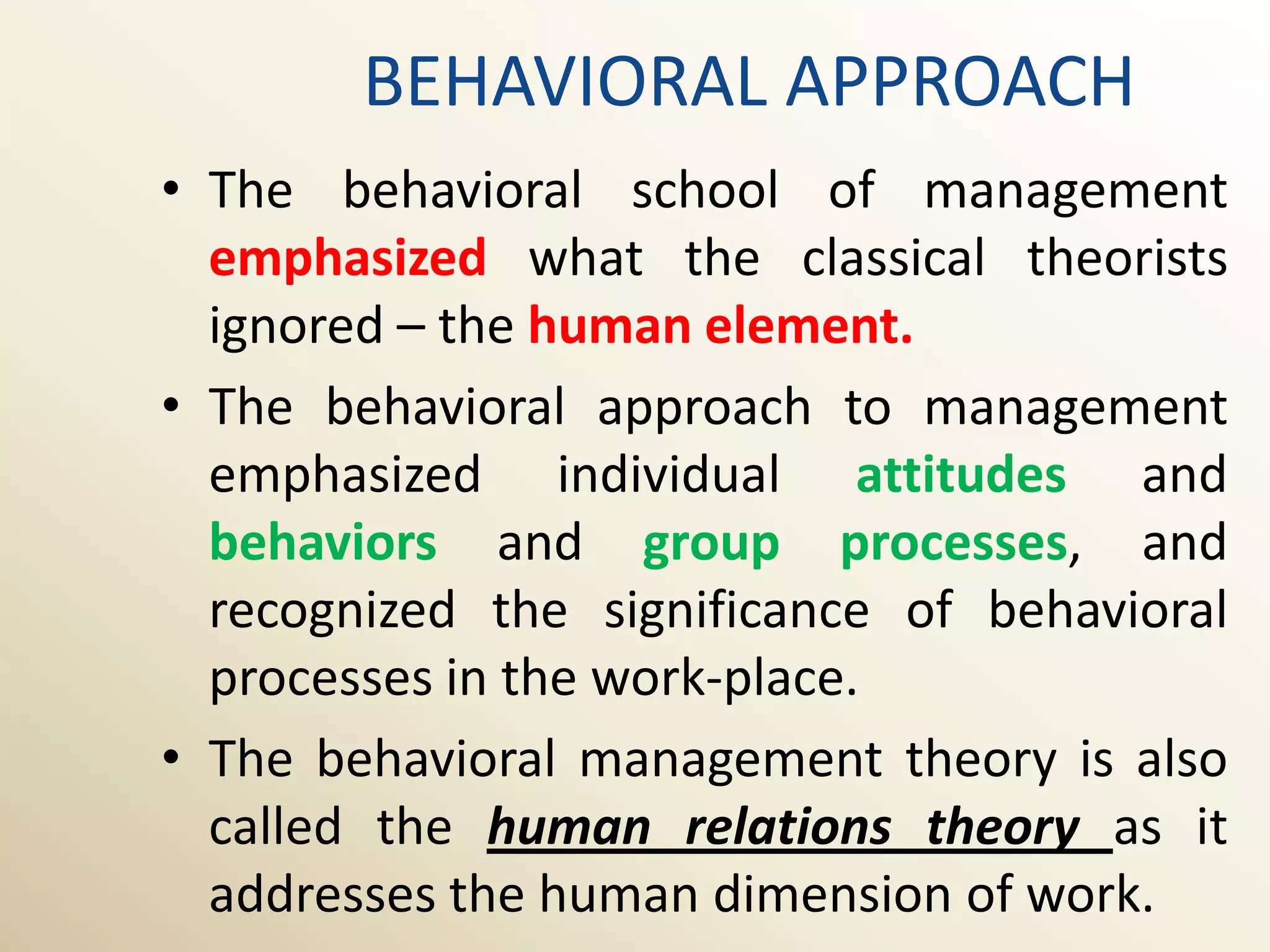 BEHAVIORAL APPROACH

• The behavioral school of management emphasized what the classical theorists ignored – the human element.

• The behavioral approach to management emphasized individual attitudes and behaviors and group processes, and recognized the significance of behavioral processes in the work-place.

• The behavioral management theory is also called the human relations theory as it addresses the human dimension of work.